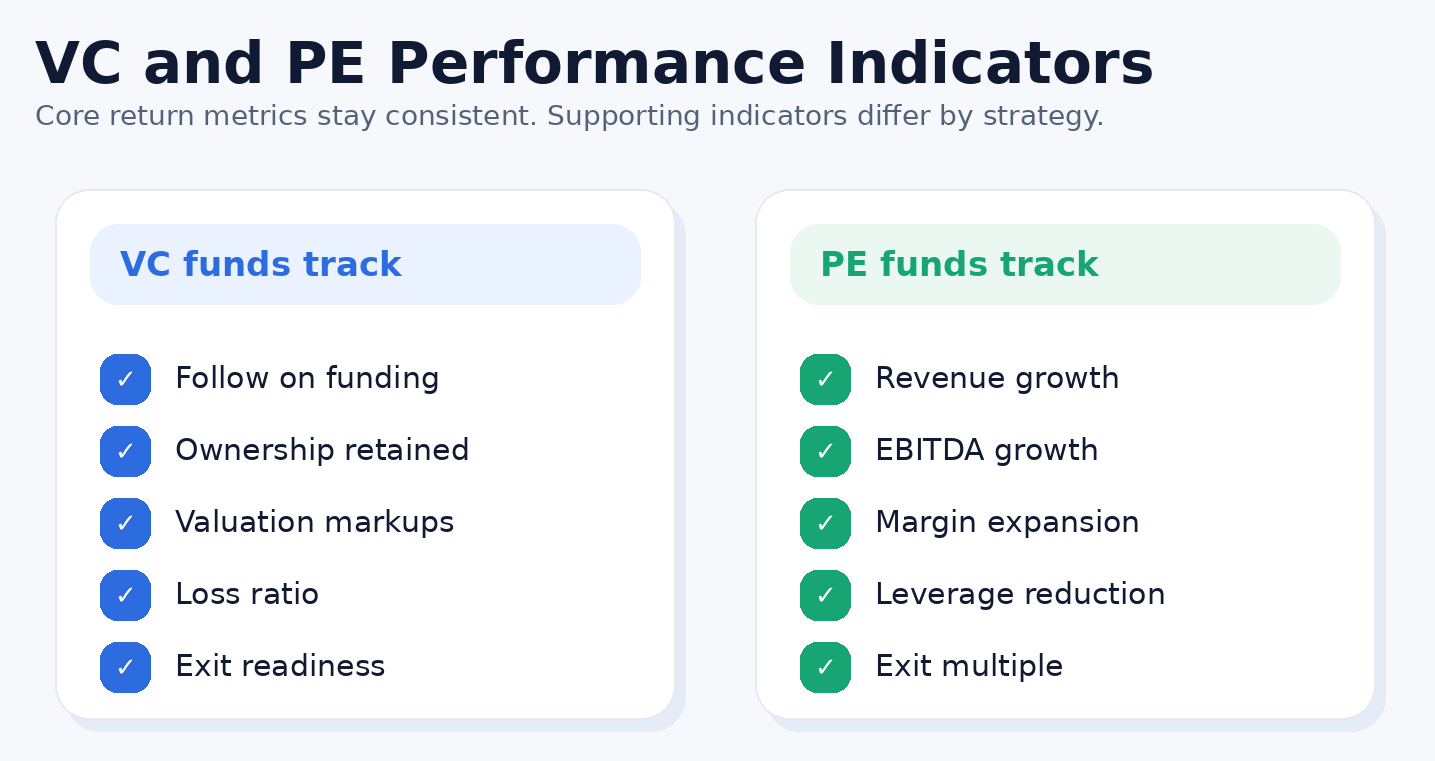 VC and PE Performance Indicators
Core return metrics stay consistent. Supporting indicators differ by strategy.

VC funds track

✓ Follow on funding
✓ Ownership retained
✓ Valuation markups
✓ Loss ratio
✓ Exit readiness

PE funds track

✓ Revenue growth
✓ EBITDA growth
✓ Margin expansion
✓ Leverage reduction
✓ Exit multiple